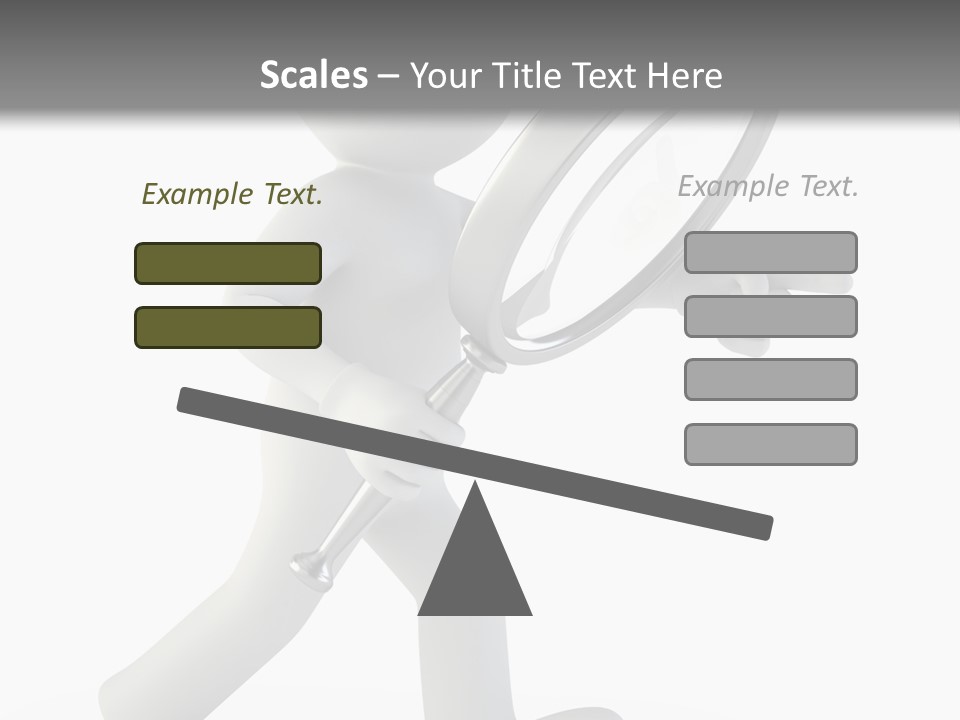 Scales – Your Title Text Here

Example Text.

Example Text.